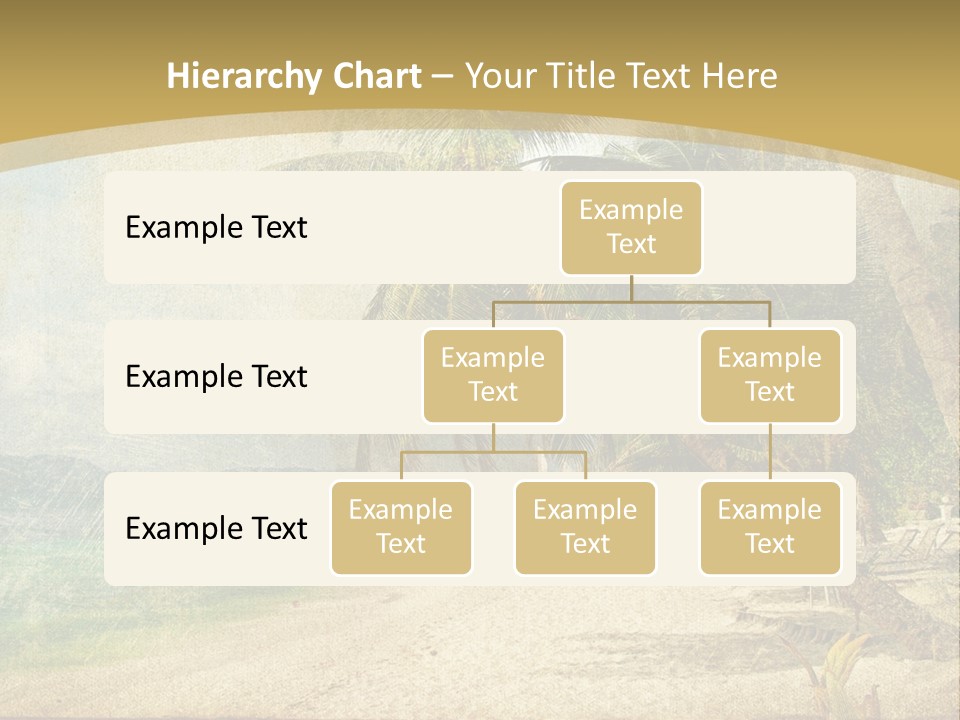 Hierarchy Chart – Your Title Text Here

Example Text

Example Text

Example Text

Example Text

Example Text

Example Text

Example Text

Example Text

Example Text